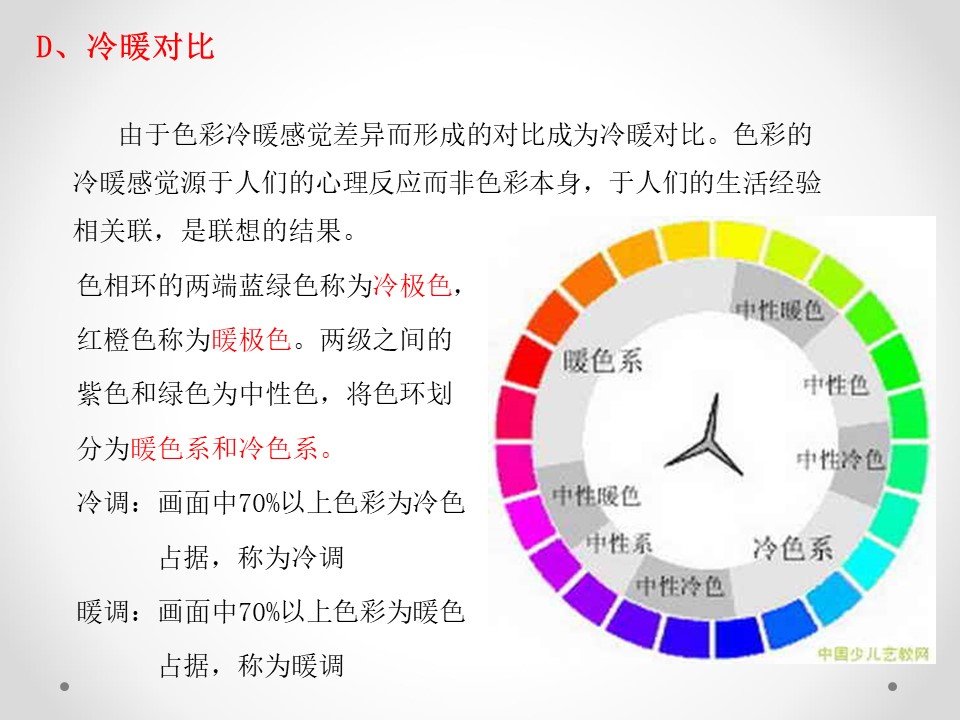 D、冷暖对比

由于色彩冷暖感觉差异而形成的对比成为冷暖对比。色彩的冷暖感觉源于人们的心理反应而非色彩本身，于人们的生活经验相关联，是联想的结果。

色相环的两端蓝绿色称为冷极色，红橙色称为暖极色。两级之间的紫色和绿色为中性色，将色环划分为暖色系和冷色系。

冷调：画面中70%以上色彩为冷色占据，称为冷调

暖调：画面中70%以上色彩为暖色占据，称为暖调

中性暖色

暖色系

中性色

中性冷色

中性暖色

中性系

冷色系

中性冷色

中国少儿艺教网